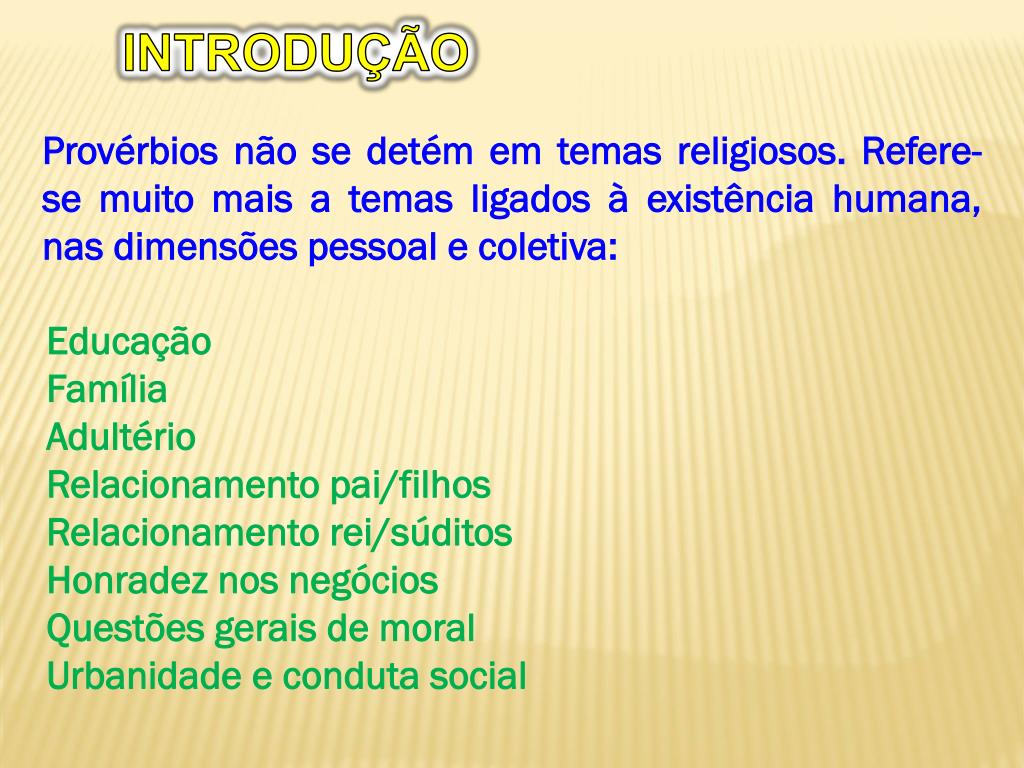 INTRODUÇÃO

Provérbios não se detém em temas religiosos. Refere-se muito mais a temas ligados à existência humana, nas dimensões pessoal e coletiva:

Educação
Família
Adultério
Relacionamento pai/filhos
Relacionamento rei/súditos
Honradez nos negócios
Questões gerais de moral
Urbanidade e conduta social